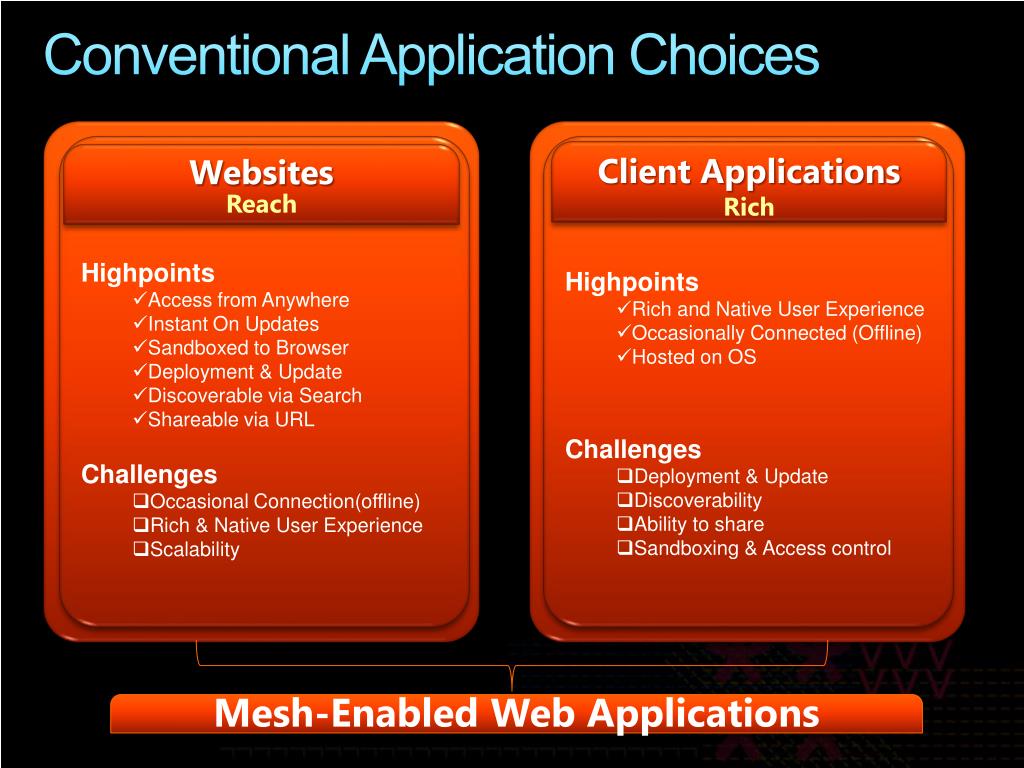 Conventional Application Choices

Websites
Reach

Highpoints
✓Access from Anywhere
✓Instant On Updates
✓Sandboxed to Browser
✓Deployment & Update
✓Discoverable via Search
✓Shareable via URL

Challenges
❑Occasional Connection(offline)
❑Rich & Native User Experience
❑Scalability

Client Applications
Rich

Highpoints
✓Rich and Native User Experience
✓Occasionally Connected (Offline)
✓Hosted on OS

Challenges
❑Deployment & Update
❑Discoverability
❑Ability to share
❑Sandboxing & Access control

Mesh-Enabled Web Applications